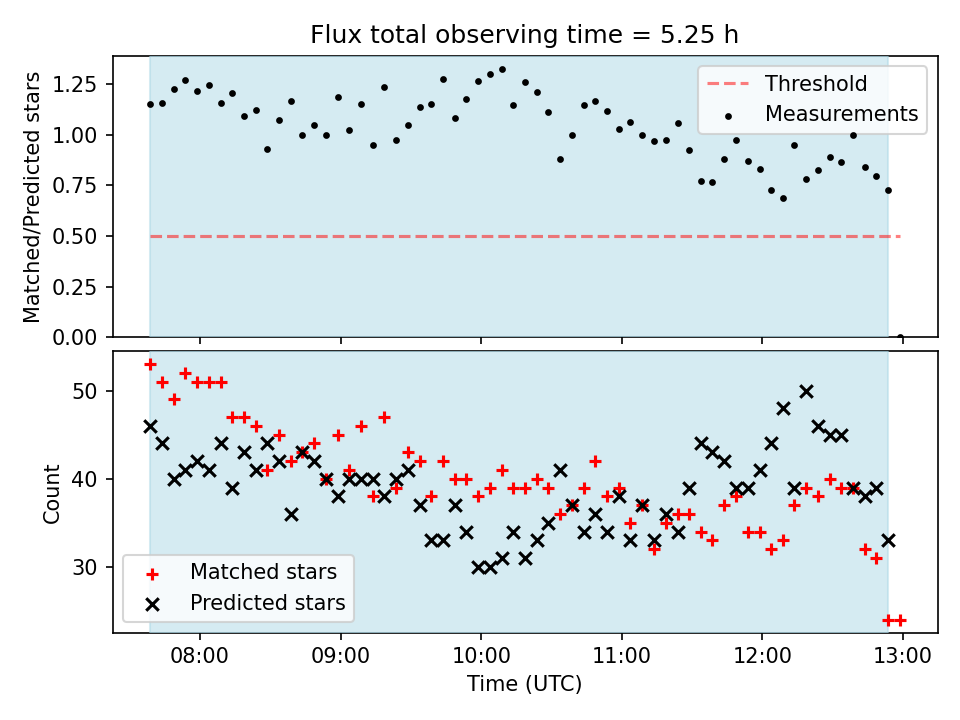 Flux total observing time = 5.25 h

Matched/Predicted stars

1.25
1.00
0.75
0.50
0.25
0.00

Threshold
Measurements

Count

50
40
30

Matched stars
Predicted stars

08:00
09:00
10:00
11:00
12:00
13:00

Time (UTC)